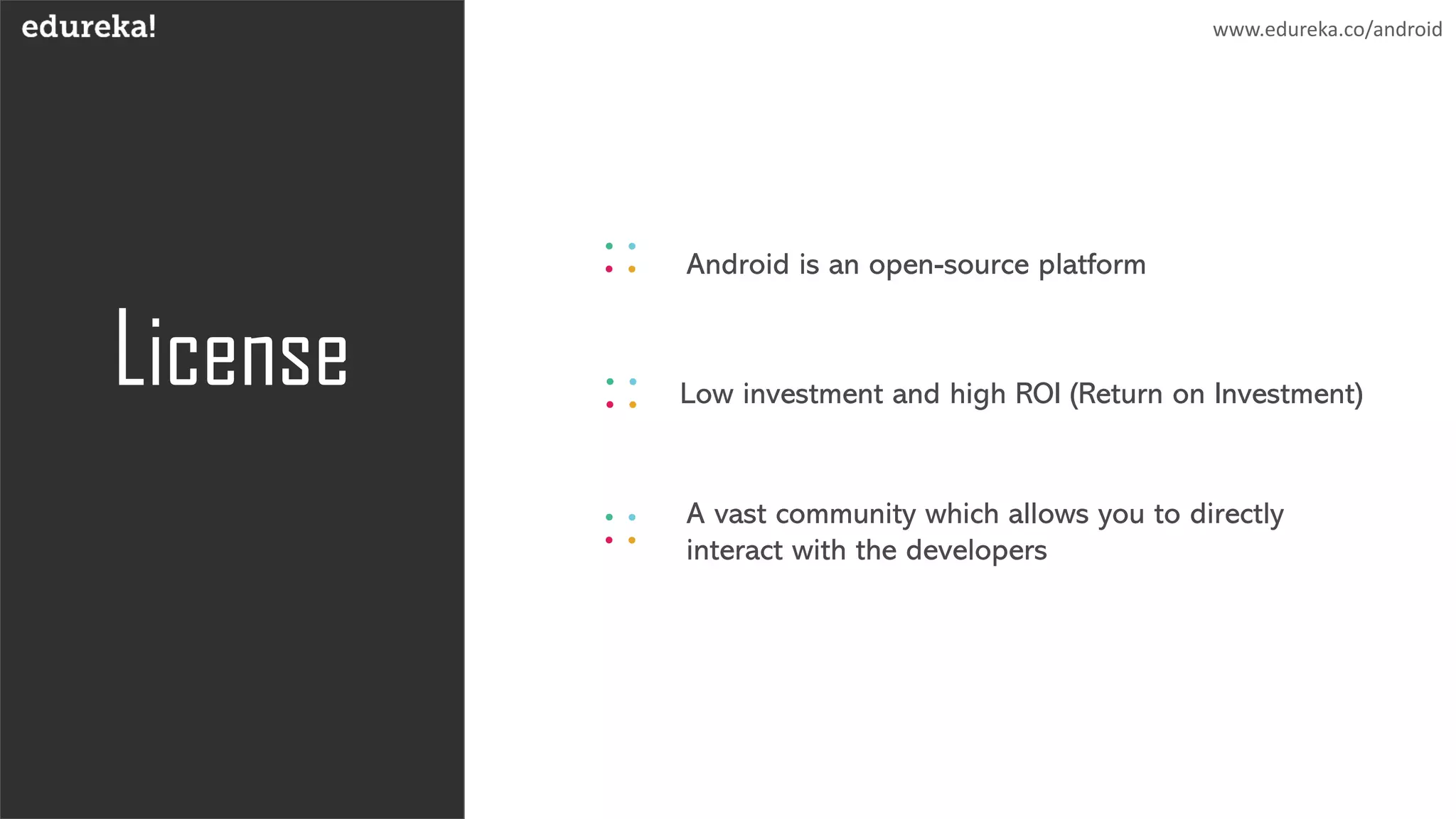 edureka!

www.edureka.co/android

License

Android is an open-source platform

Low investment and high ROI (Return on Investment)

A vast community which allows you to directly interact with the developers